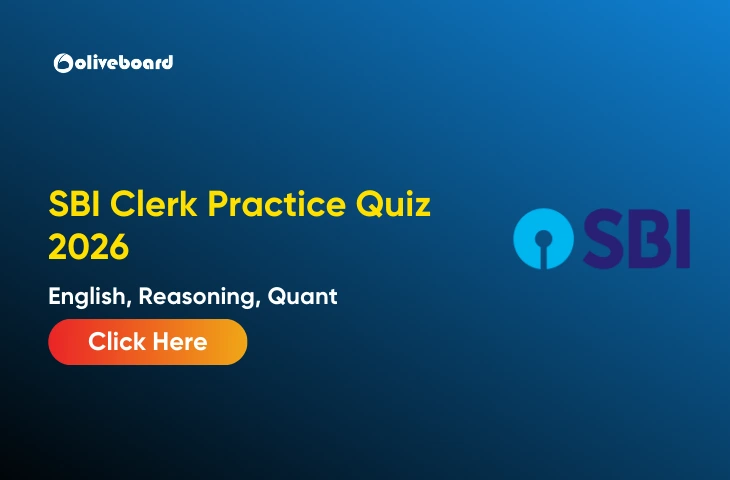 oliveboard

SBI Clerk Practice Quiz 2026

English, Reasoning, Quant

Click Here

SBI